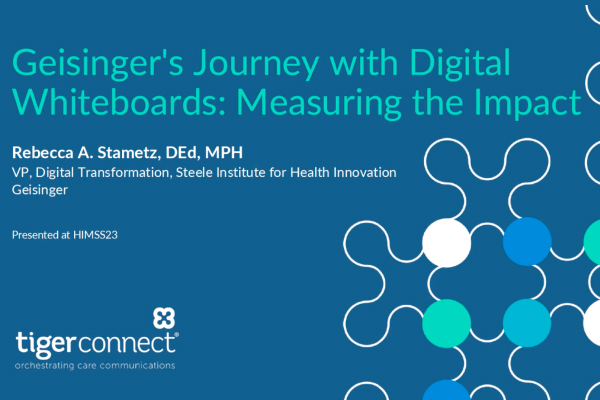 Geisinger's Journey with Digital Whiteboards: Measuring the Impact

Rebecca A. Stametz, DEd, MPH
VP, Digital Transformation, Steele Institute for Health Innovation
Geisinger

Presented at HIMSS23

tigerconnect®
orchestrating care communications